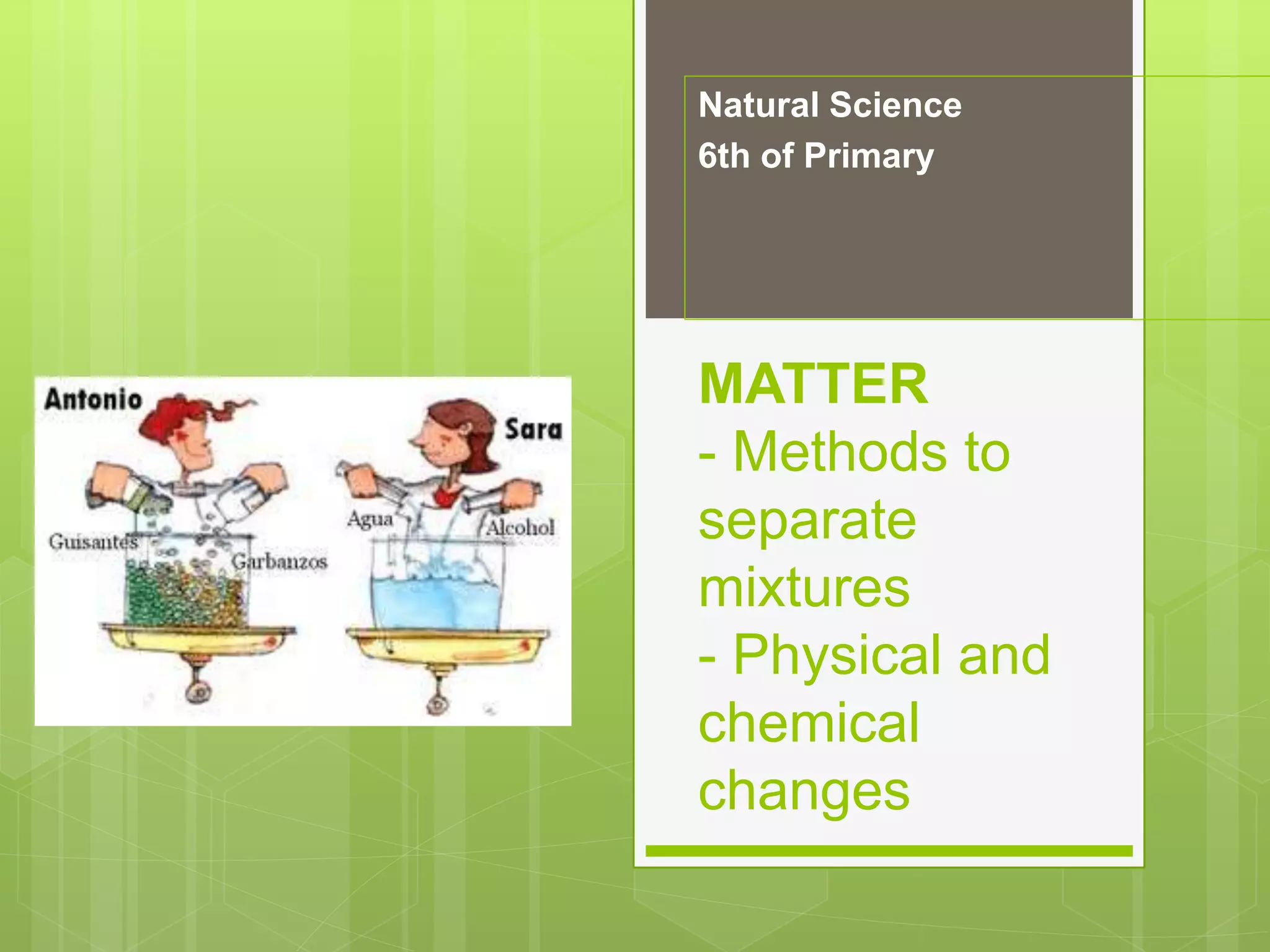 Natural Science
6th of Primary

MATTER
- Methods to separate mixtures
- Physical and chemical changes

Antonio
Sara
Guisantes
Garbanzos
Agua
Alcohol